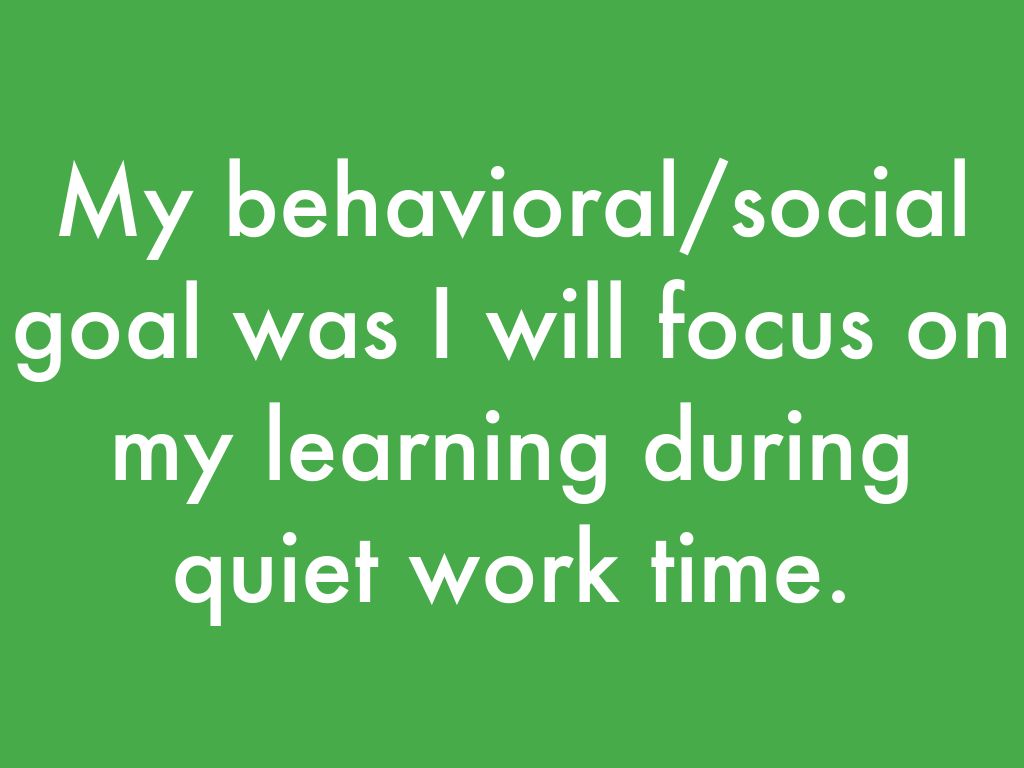 My behavioral/social goal was I will focus on my learning during quiet work time.